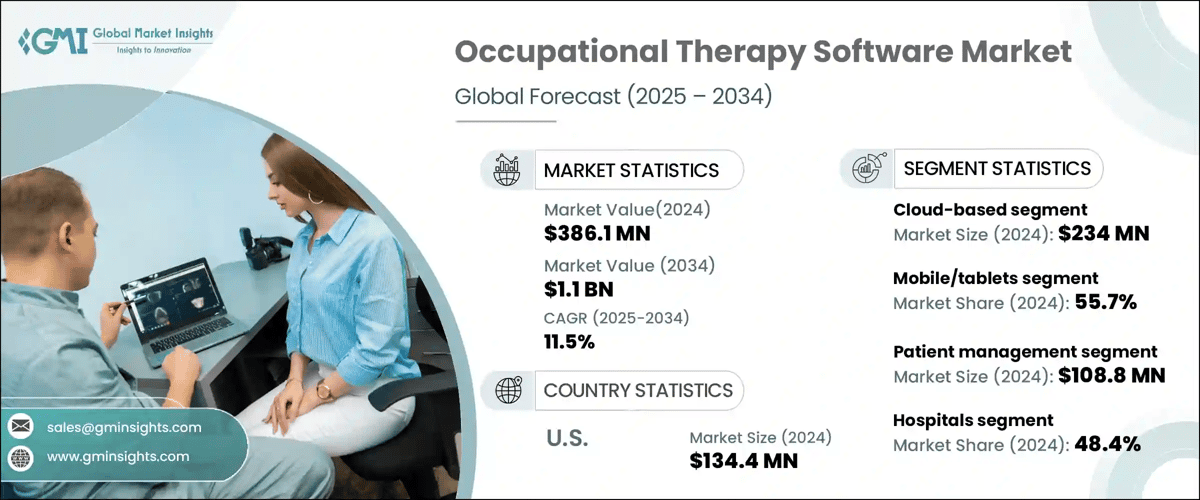 GMI Global Market Insights
Insights to Innovation

Occupational Therapy Software Market
Global Forecast (2025 – 2034)

MARKET STATISTICS
Market Value(2024)
$386.1 MN
Market Value (2034)
$1.1 BN
CAGR (2025-2034)
11.5%

COUNTRY STATISTICS
U.S.
Market Size (2024)
$134.4 MN

SEGMENT STATISTICS
Cloud-based segment
Market Size (2024): $234 MN
Mobile/tablets segment
Market Share (2024): 55.7%
Patient management segment
Market Size (2024): $108.8 MN
Hospitals segment
Market Share (2024): 48.4%

sales@gminsights.com
www.gminsights.com